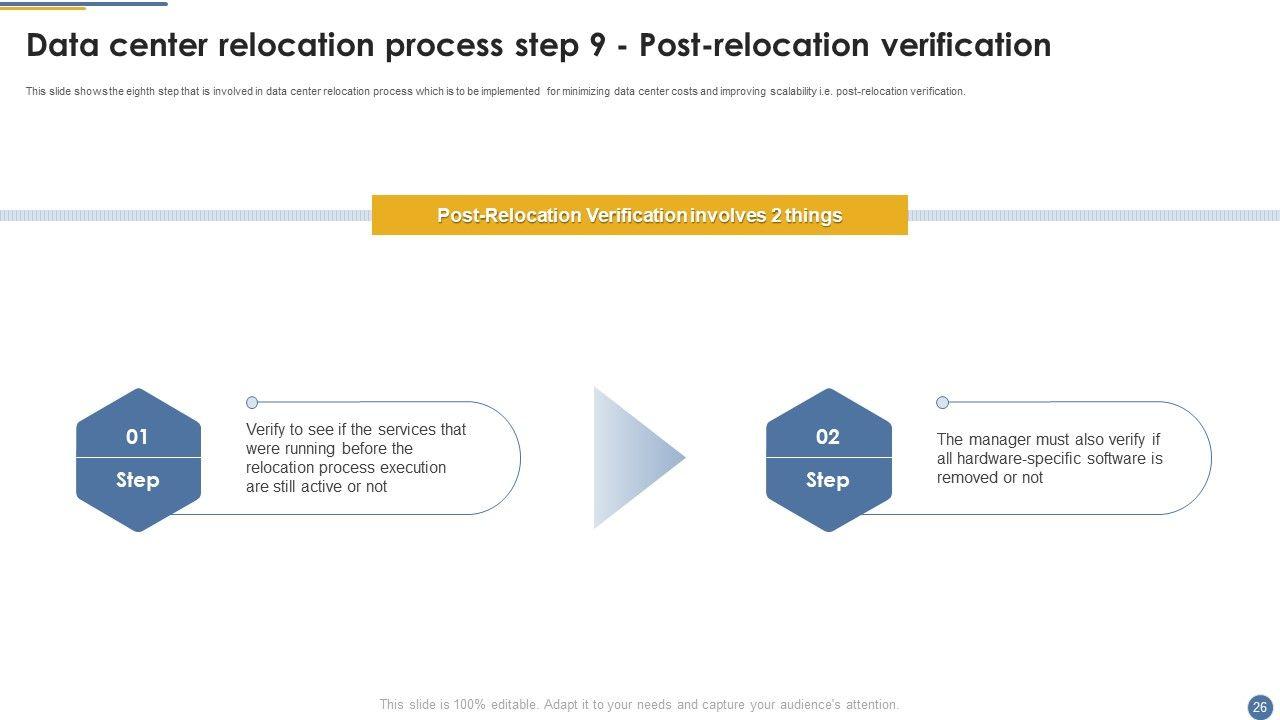 Data center relocation process step 9 - Post-relocation verification

This slide shows the eighth step that is involved in data center relocation process which is to be implemented for minimizing data center costs and improving scalability i.e. post-relocation verification.

Post-Relocation Verification involves 2 things

01
Step

Verify to see if the services that were running before the relocation process execution are still active or not

02
Step

The manager must also verify if all hardware-specific software is removed or not

This slide is 100% editable. Adapt it to your needs and capture your audience's attention.

26